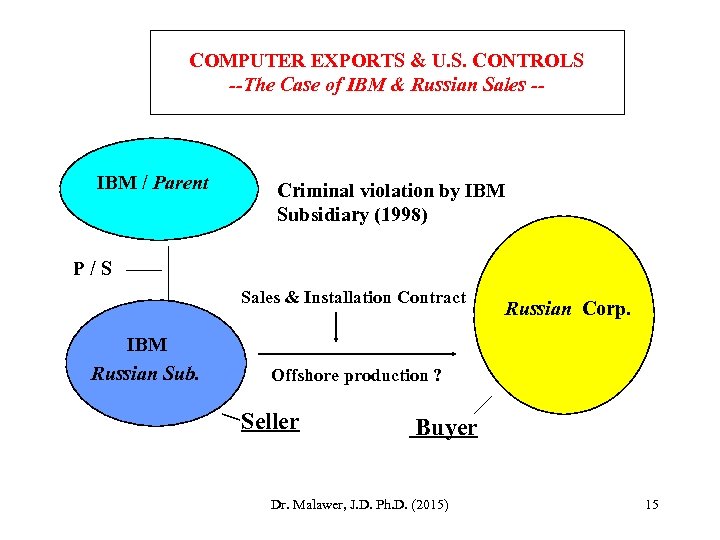 COMPUTER EXPORTS & U.S. CONTROLS
--The Case of IBM & Russian Sales --

IBM / Parent

Criminal violation by IBM Subsidiary (1998)

P / S

Sales & Installation Contract

Russian Corp.

IBM
Russian Sub.

Offshore production ?

Seller

Buyer

Dr. Malawer, J.D. Ph.D. (2015)

15